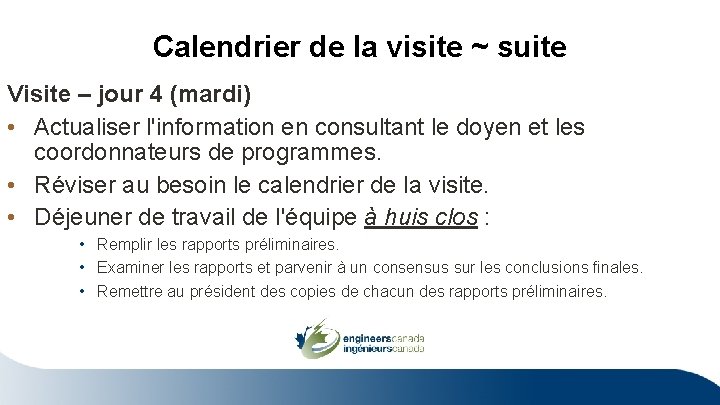 Calendrier de la visite ~ suite

Visite – jour 4 (mardi)

• Actualiser l'information en consultant le doyen et les coordonnateurs de programmes.
• Réviser au besoin le calendrier de la visite.
• Déjeuner de travail de l'équipe à huis clos :
  • Remplir les rapports préliminaires.
  • Examiner les rapports et parvenir à un consensus sur les conclusions finales.
  • Remettre au président des copies de chacun des rapports préliminaires.

engineerscanada
ingénieurscanada